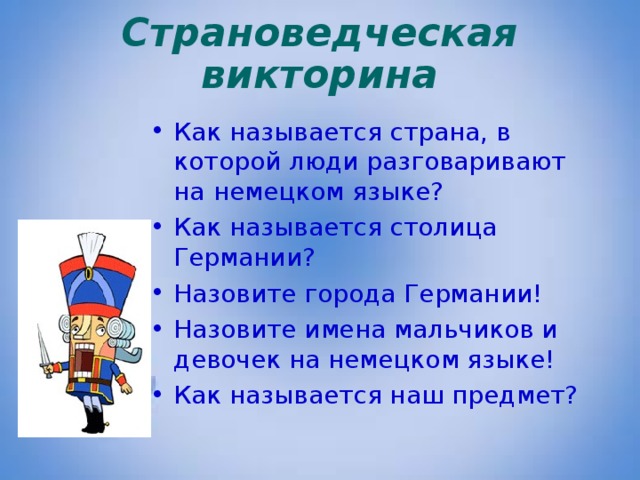 Страноведческая викторина

• Как называется страна, в которой люди разговаривают на немецком языке?
• Как называется столица Германии?
• Назовите города Германии!
• Назовите имена мальчиков и девочек на немецком языке!
• Как называется наш предмет?